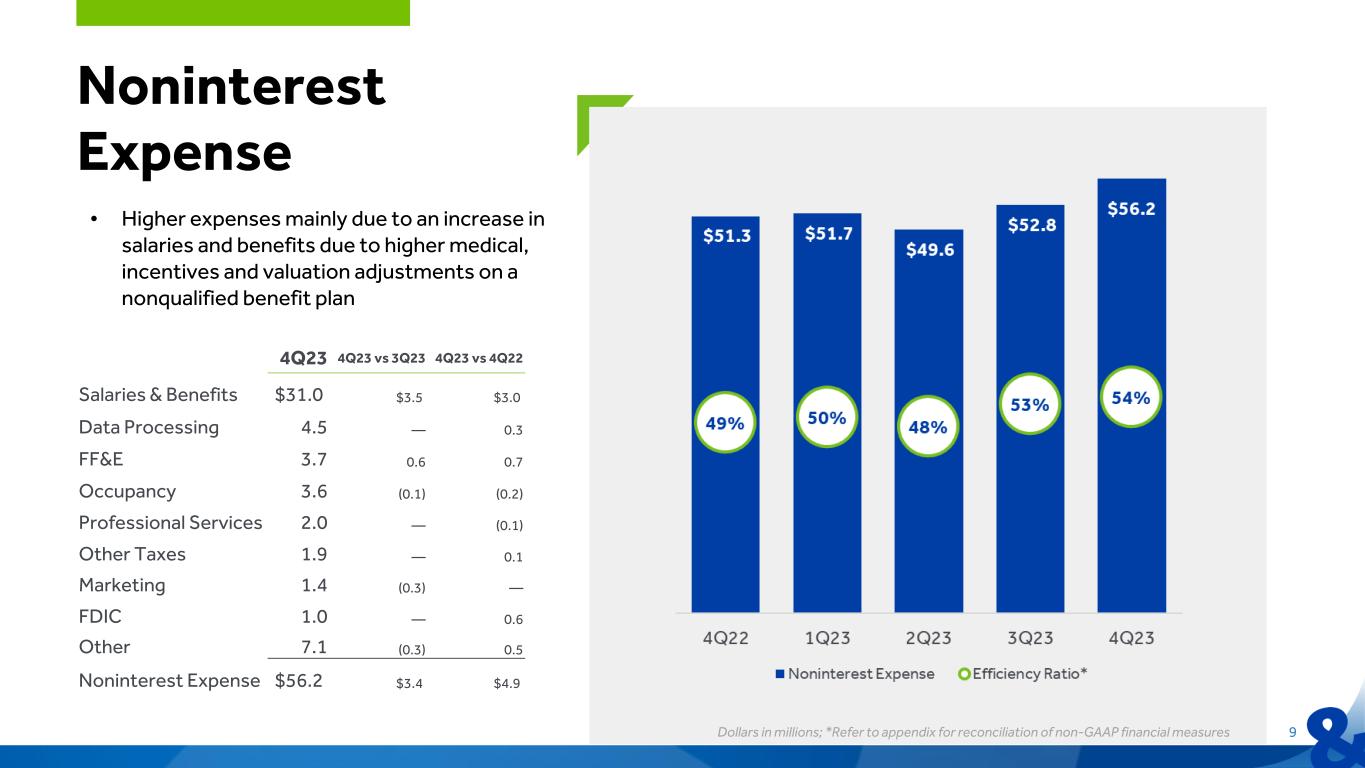 Noninterest Expense

• Higher expenses mainly due to an increase in salaries and benefits due to higher medical, incentives and valuation adjustments on a nonqualified benefit plan

| | 4Q23 | 4Q23 vs 3Q23 | 4Q23 vs 4Q22 |
|---|---|---|---|
| Salaries & Benefits | $31.0 | $3.5 | $3.0 |
| Data Processing | 4.5 | — | 0.3 |
| FF&E | 3.7 | 0.6 | 0.7 |
| Occupancy | 3.6 | (0.1) | (0.2) |
| Professional Services | 2.0 | — | (0.1) |
| Other Taxes | 1.9 | — | 0.1 |
| Marketing | 1.4 | (0.3) | — |
| FDIC | 1.0 | — | 0.6 |
| Other | 7.1 | (0.3) | 0.5 |
| Noninterest Expense | $56.2 | $3.4 | $4.9 |

$51.3
$51.7
$49.6
$52.8
$56.2
49%
50%
48%
53%
54%
4Q22
1Q23
2Q23
3Q23
4Q23
Noninterest Expense
Efficiency Ratio*

Dollars in millions; *Refer to appendix for reconciliation of non-GAAP financial measures
9